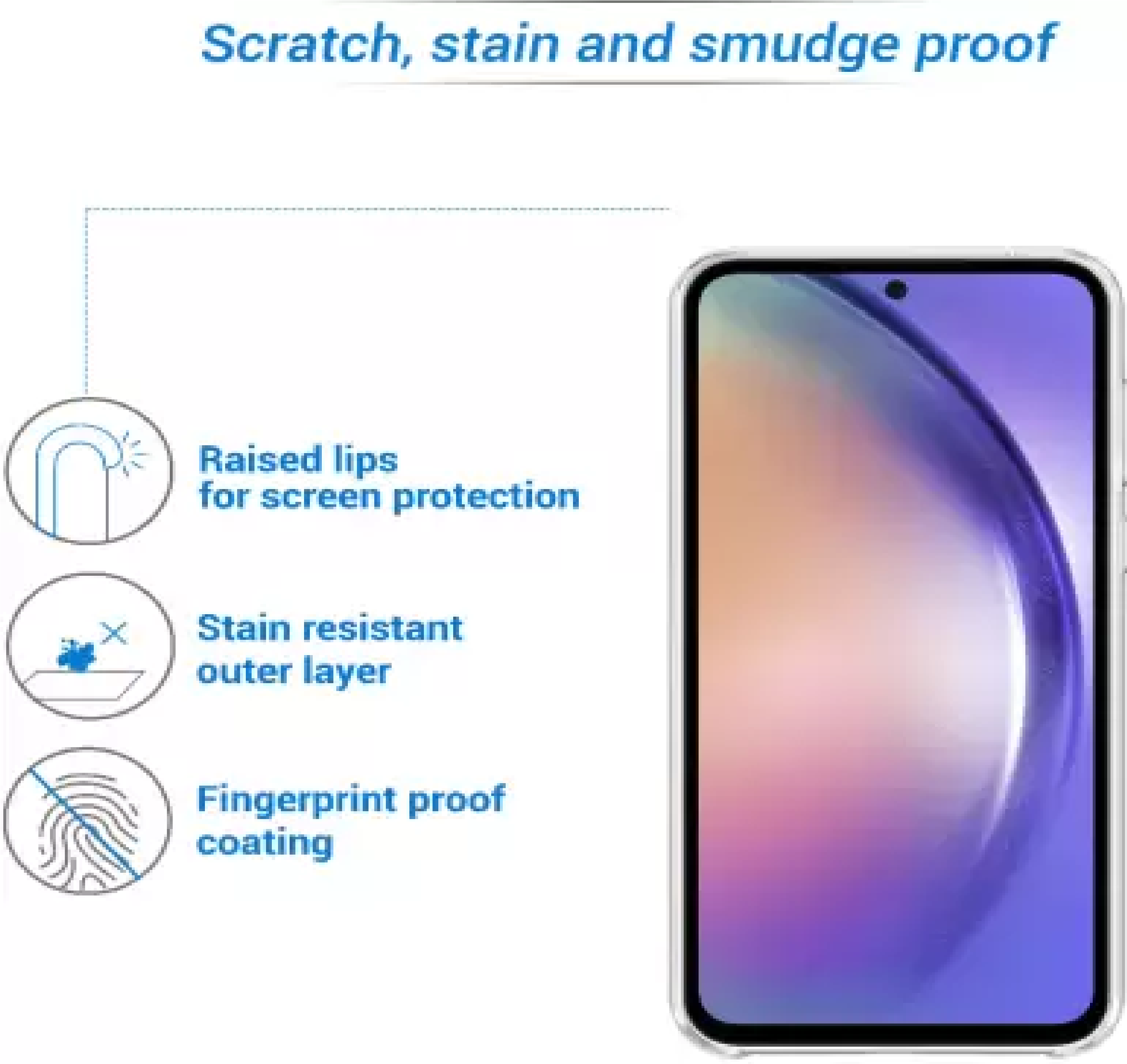 Scratch, stain and smudge proof

Raised lips
for screen protection

Stain resistant
outer layer

Fingerprint proof
coating